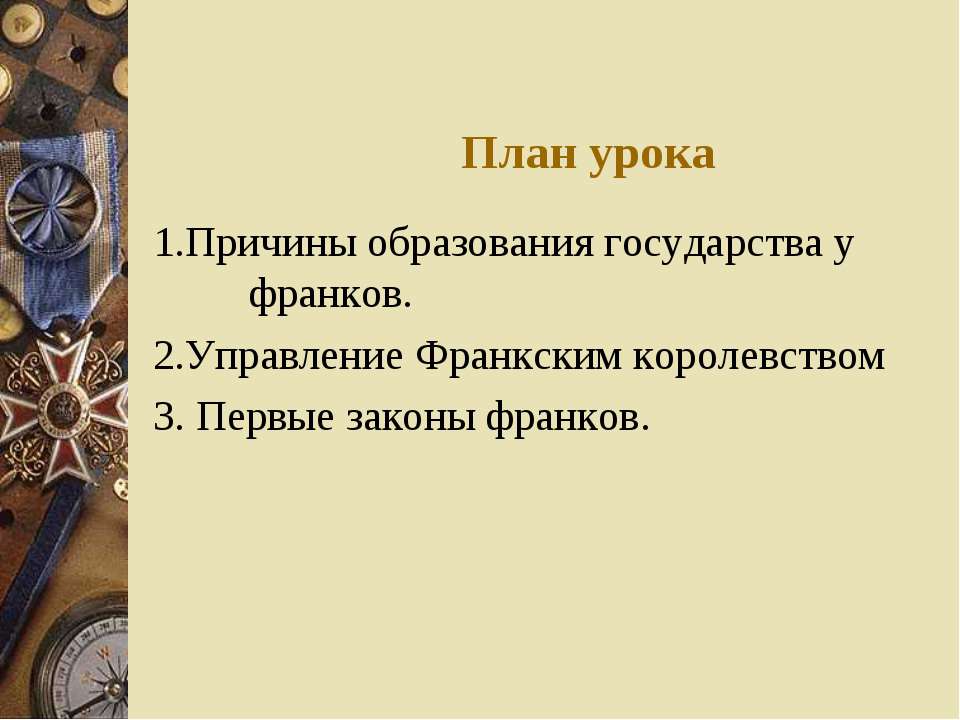 План урока

1.Причины образования государства у франков.

2.Управление Франкским королевством

3. Первые законы франков.